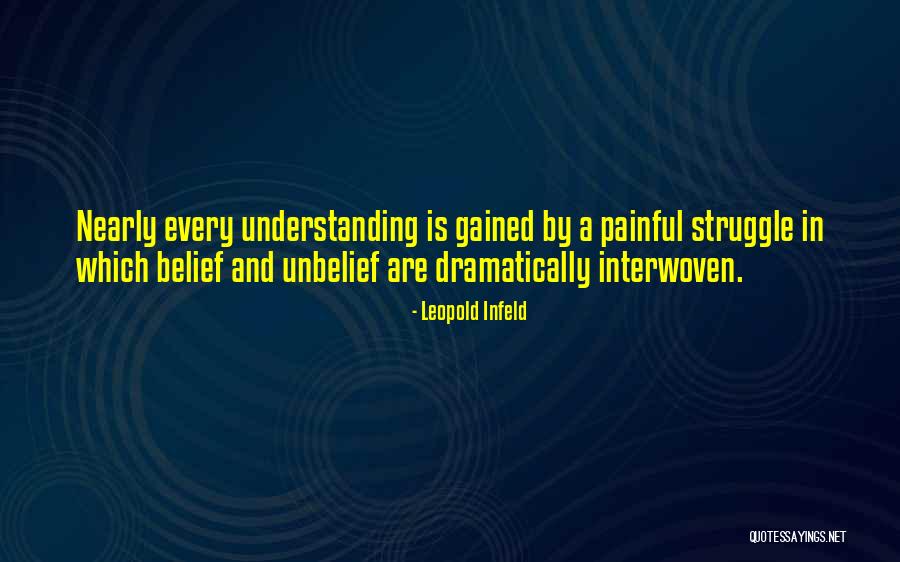 Nearly every understanding is gained by a painful struggle in which belief and unbelief are dramatically interwoven.

- Leopold Infeld

QUOTESSAYINGS.NET